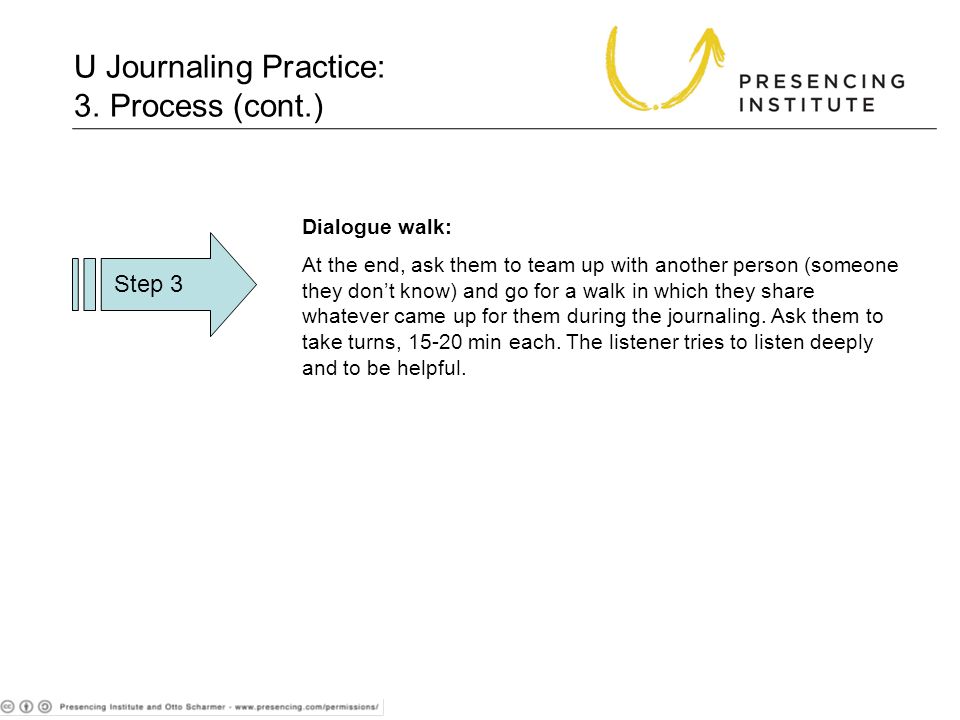 U Journaling Practice:
3. Process (cont.)

PRESENCING
INSTITUTE

Step 3

Dialogue walk:

At the end, ask them to team up with another person (someone they don't know) and go for a walk in which they share whatever came up for them during the journaling. Ask them to take turns, 15-20 min each. The listener tries to listen deeply and to be helpful.

Presencing Institute and Otto Scharmer - www.presencing.com/permissions/